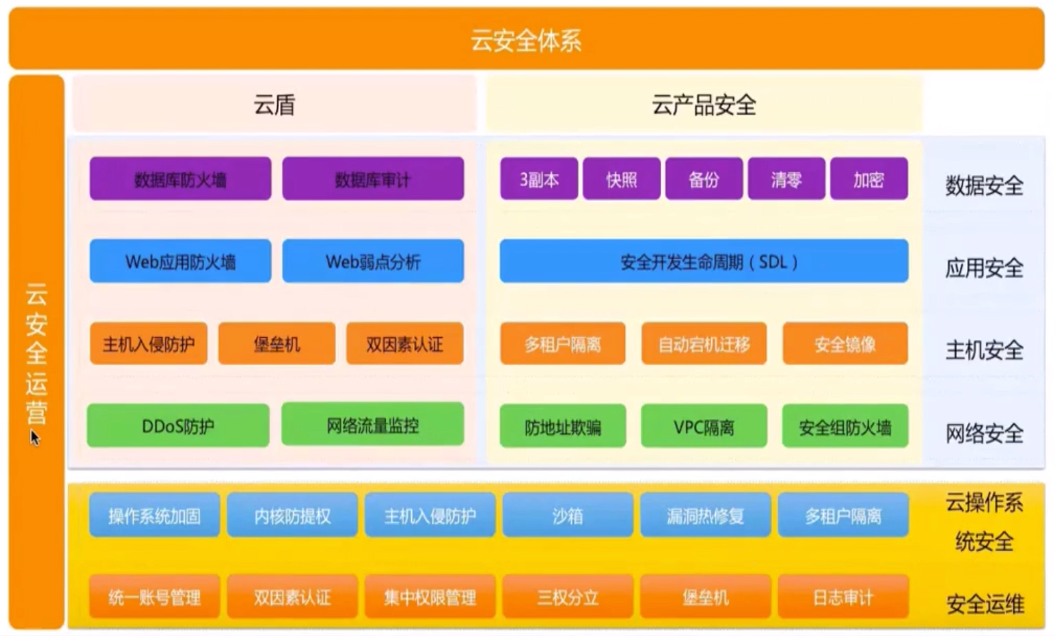 云安全体系

云安全运营

云盾

云产品安全

数据库防火墙
数据库审计
3副本
快照
备份
清零
加密
数据安全

Web应用防火墙
Web弱点分析
安全开发生命周期（SDL）
应用安全

主机入侵防护
堡垒机
双因素认证
多租户隔离
自动宕机迁移
安全镜像
主机安全

DDoS防护
网络流量监控
防地址欺骗
VPC隔离
安全组防火墙
网络安全

操作系统加固
内核防提权
主机入侵防护
沙箱
漏洞热修复
多租户隔离
云操作系统安全

统一账号管理
双因素认证
集中权限管理
三权分立
堡垒机
日志审计
安全运维